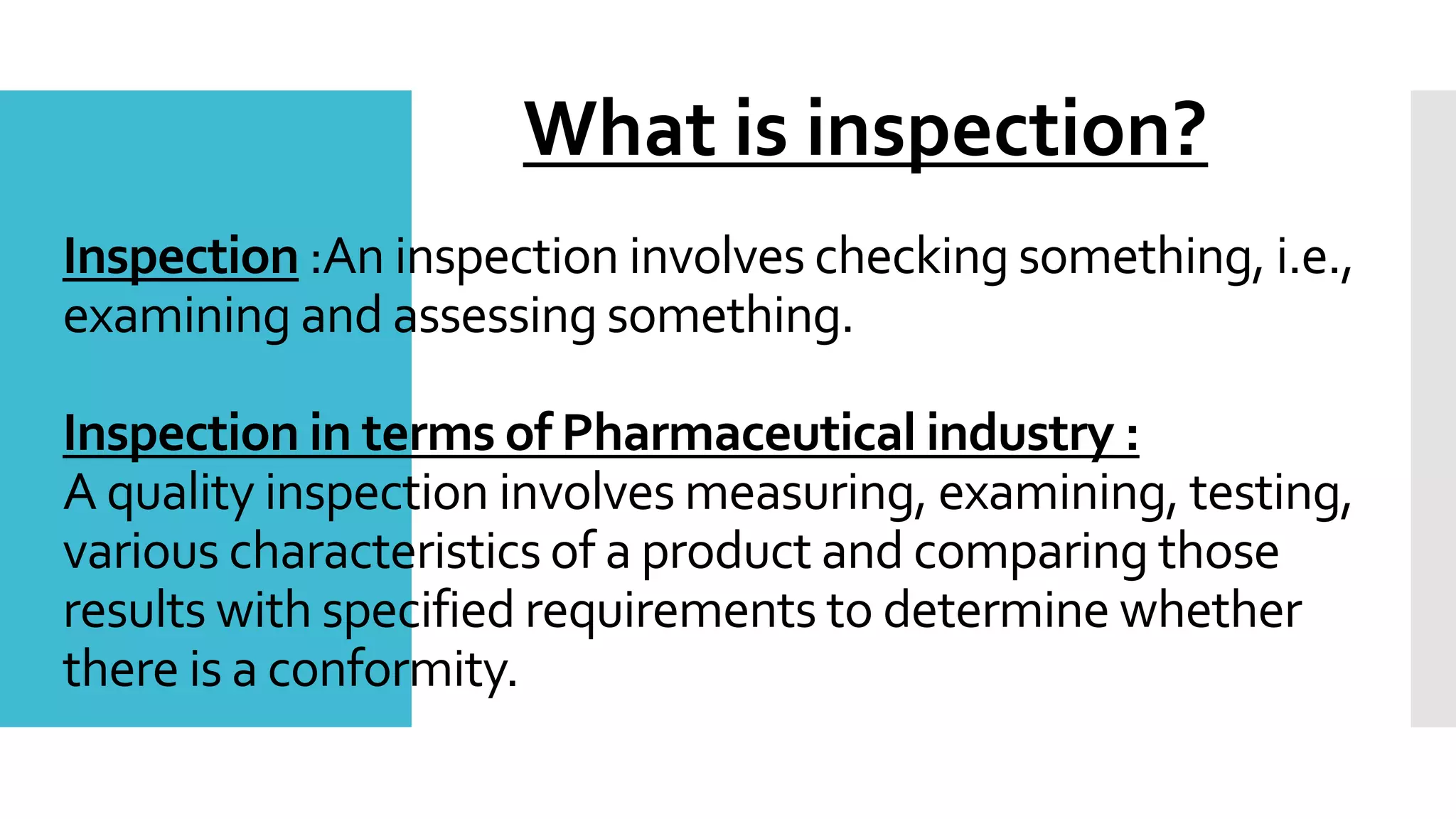 What is inspection?

Inspection :An inspection involves checking something, i.e., examining and assessing something.

Inspection in terms of Pharmaceutical industry :
A quality inspection involves measuring, examining, testing, various characteristics of a product and comparing those results with specified requirements to determine whether there is a conformity.